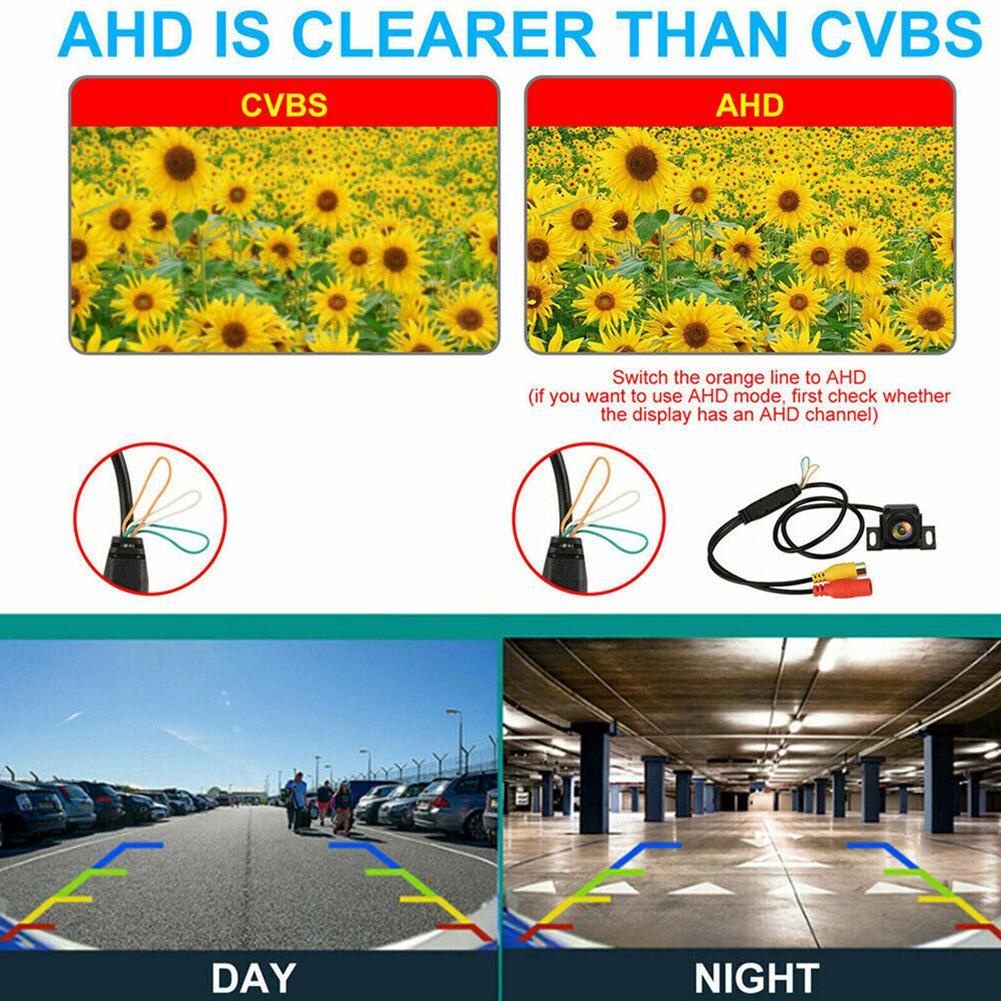 AHD IS CLEARER THAN CVBS

CVBS

AHD

Switch the orange line to AHD
(if you want to use AHD mode, first check whether the display has an AHD channel)

DAY

NIGHT